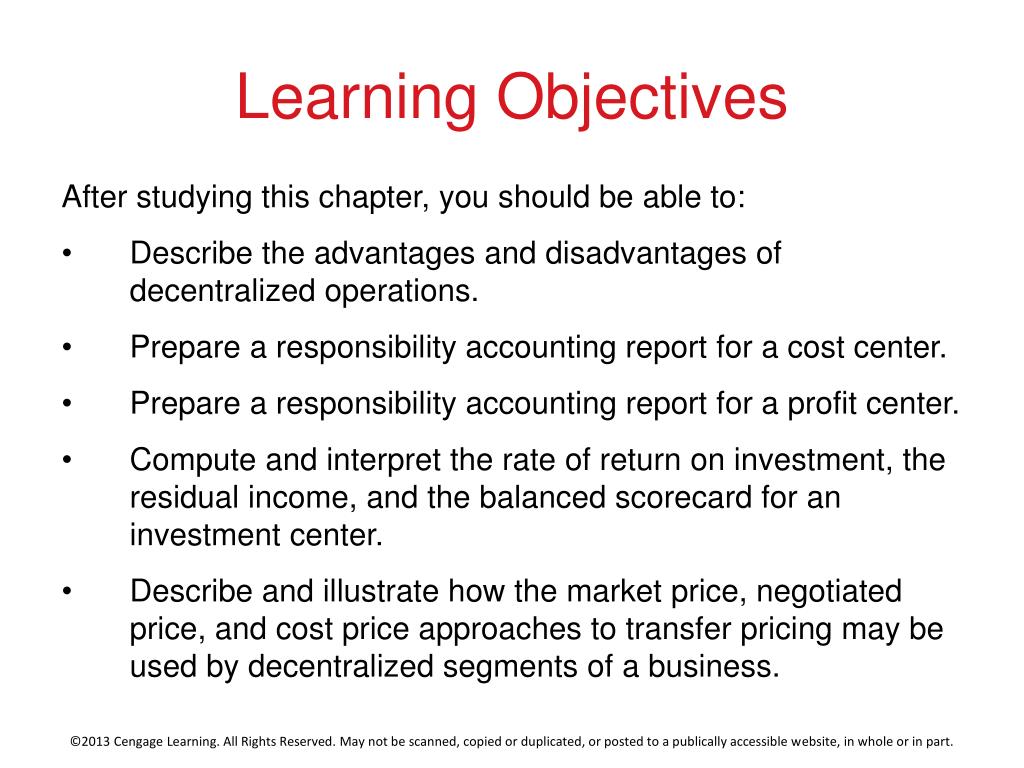 Learning Objectives

After studying this chapter, you should be able to:

• Describe the advantages and disadvantages of decentralized operations.

• Prepare a responsibility accounting report for a cost center.

• Prepare a responsibility accounting report for a profit center.

• Compute and interpret the rate of return on investment, the residual income, and the balanced scorecard for an investment center.

• Describe and illustrate how the market price, negotiated price, and cost price approaches to transfer pricing may be used by decentralized segments of a business.

©2013 Cengage Learning. All Rights Reserved. May not be scanned, copied or duplicated, or posted to a publically accessible website, in whole or in part.